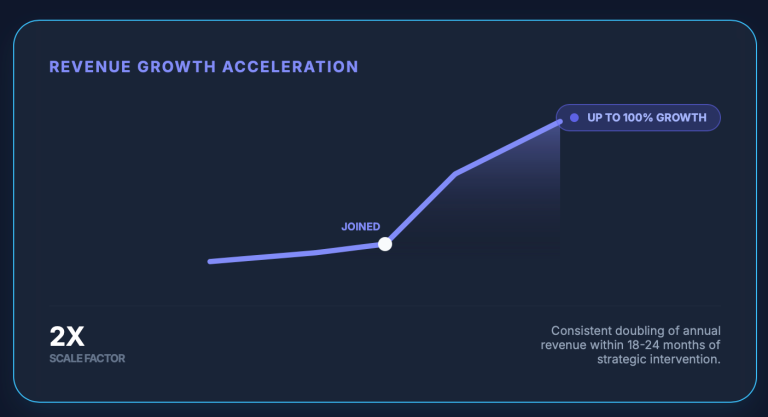 REVENUE GROWTH ACCELERATION

UP TO 100% GROWTH

JOINED

2X
SCALE FACTOR

Consistent doubling of annual revenue within 18-24 months of strategic intervention.